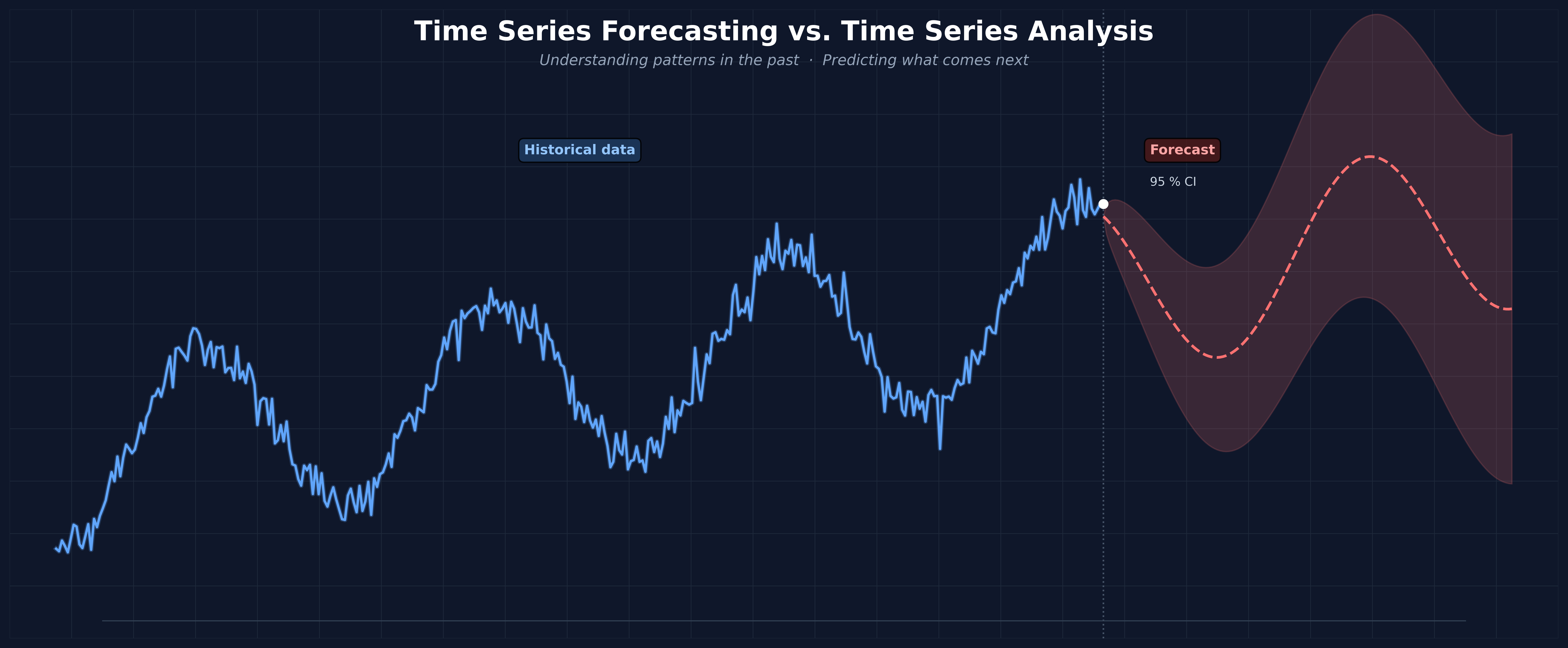 Time Series Forecasting vs. Time Series Analysis

Understanding patterns in the past · Predicting what comes next

Historical data

Forecast

95 % CI